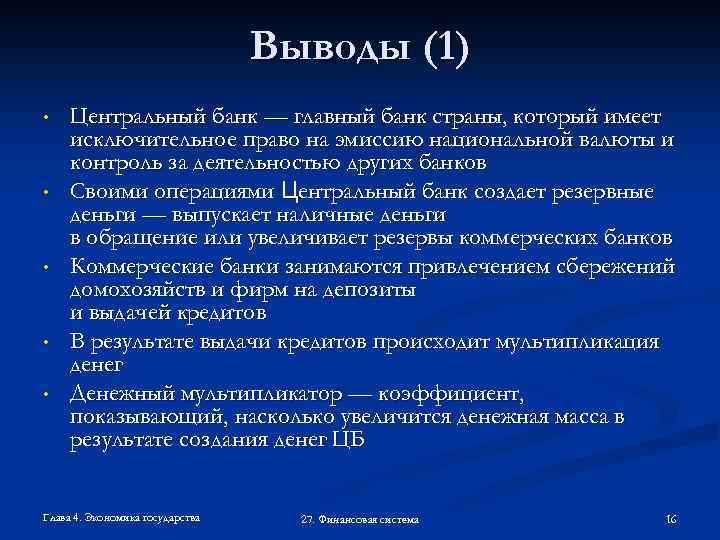 Выводы (1)

• Центральный банк — главный банк страны, который имеет исключительное право на эмиссию национальной валюты и контроль за деятельностью других банков

• Своими операциями Центральный банк создает резервные деньги — выпускает наличные деньги в обращение или увеличивает резервы коммерческих банков

• Коммерческие банки занимаются привлечением сбережений домохозяйств и фирм на депозиты и выдачей кредитов

• В результате выдачи кредитов происходит мультипликация денег

• Денежный мультипликатор — коэффициент, показывающий, насколько увеличится денежная масса в результате создания денег ЦБ

Глава 4. Экономика государства

27. Финансовая система

16